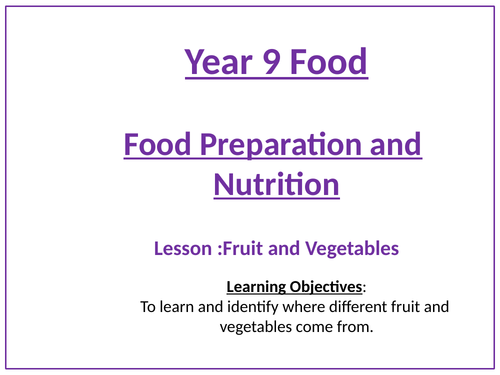 Year 9 Food

Food Preparation and Nutrition

Lesson :Fruit and Vegetables

Learning Objectives:
To learn and identify where different fruit and vegetables come from.